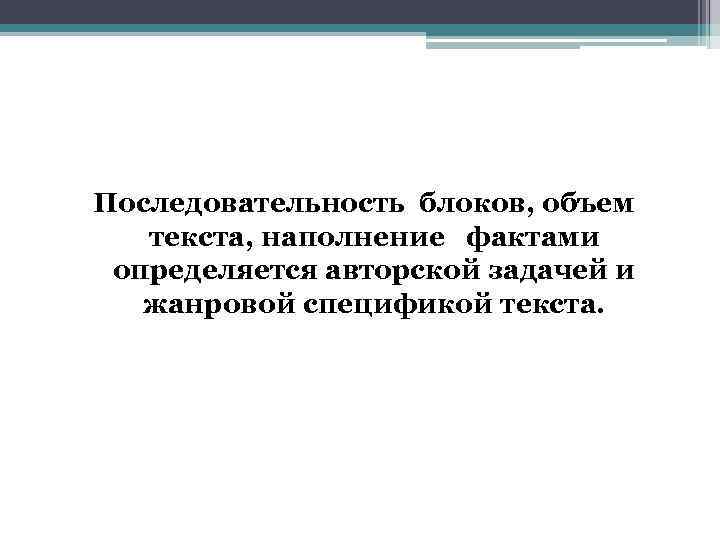 Последовательность блоков, объем текста, наполнение фактами определяется авторской задачей и жанровой спецификой текста.